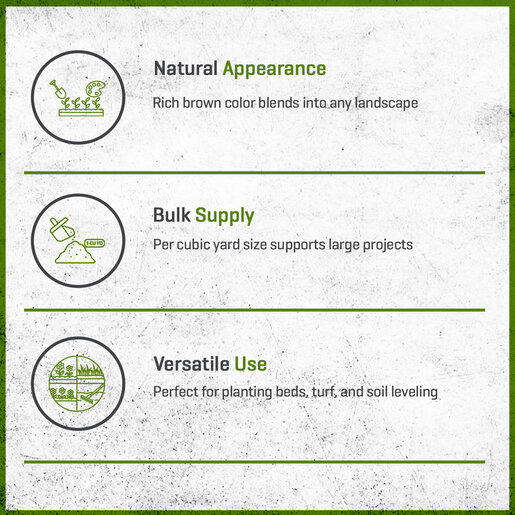 Natural Appearance

Rich brown color blends into any landscape

1 CU YD

Bulk Supply

Per cubic yard size supports large projects

Versatile Use

Perfect for planting beds, turf, and soil leveling